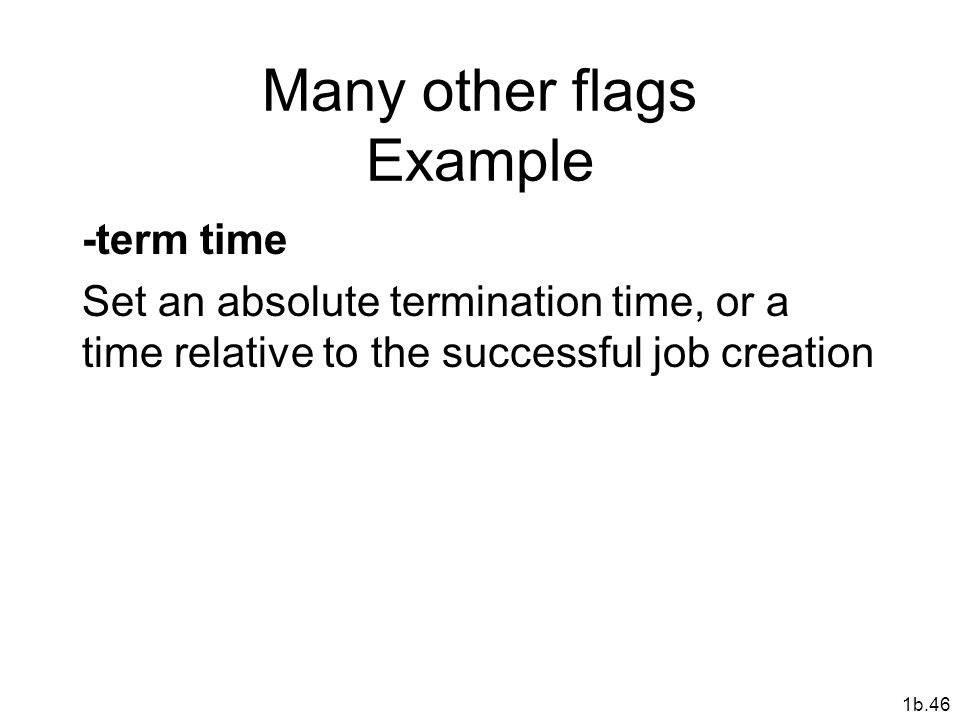 Many other flags
Example

-term time

Set an absolute termination time, or a time relative to the successful job creation

1b.46